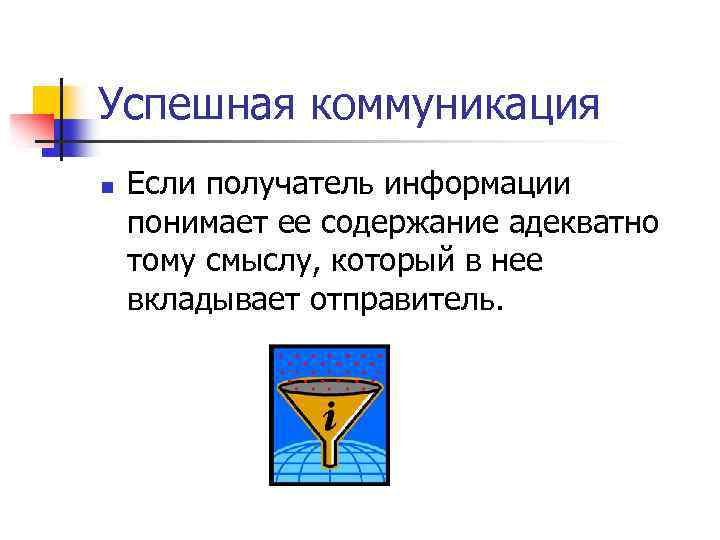 Успешная коммуникация

Если получатель информации понимает ее содержание адекватно тому смыслу, который в нее вкладывает отправитель.

i